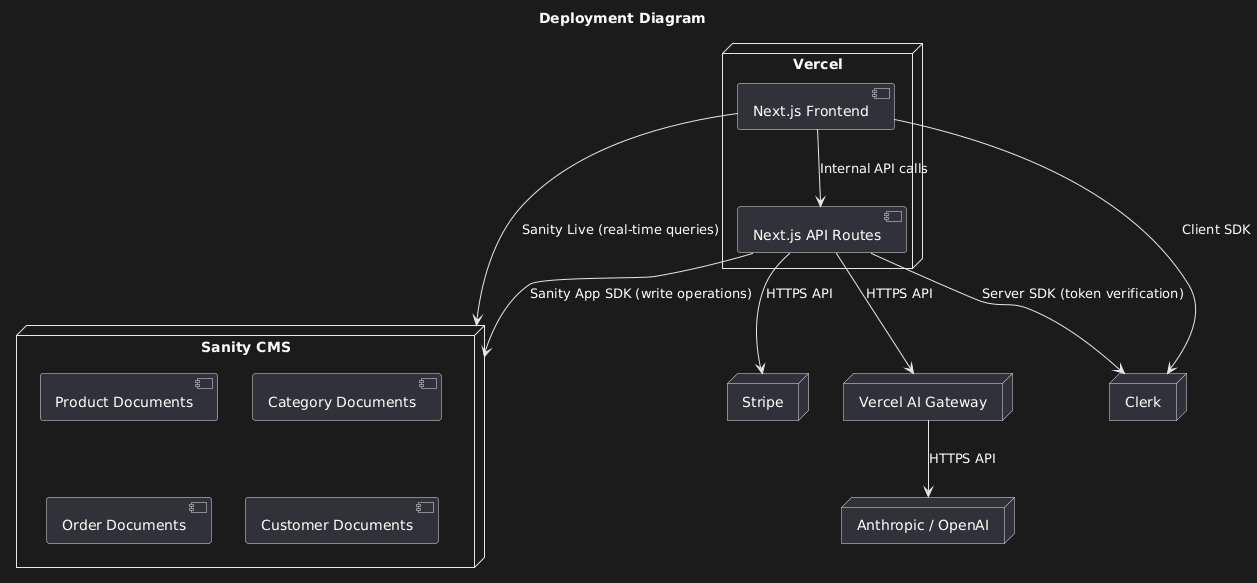 Deployment Diagram

Vercel

Next.js Frontend

Internal API calls

Next.js API Routes

Sanity Live (real-time queries)

Client SDK

Sanity App SDK (write operations)

HTTPS API

HTTPS API

Server SDK (token verification)

Sanity CMS

Product Documents

Category Documents

Order Documents

Customer Documents

Stripe

Vercel AI Gateway

Clerk

HTTPS API

Anthropic / OpenAI